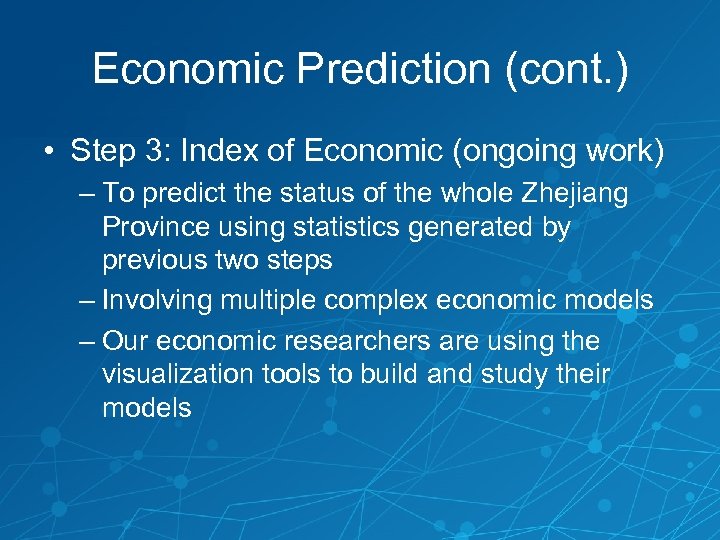 Economic Prediction (cont.)

• Step 3: Index of Economic (ongoing work)
– To predict the status of the whole Zhejiang Province using statistics generated by previous two steps
– Involving multiple complex economic models
– Our economic researchers are using the visualization tools to build and study their models